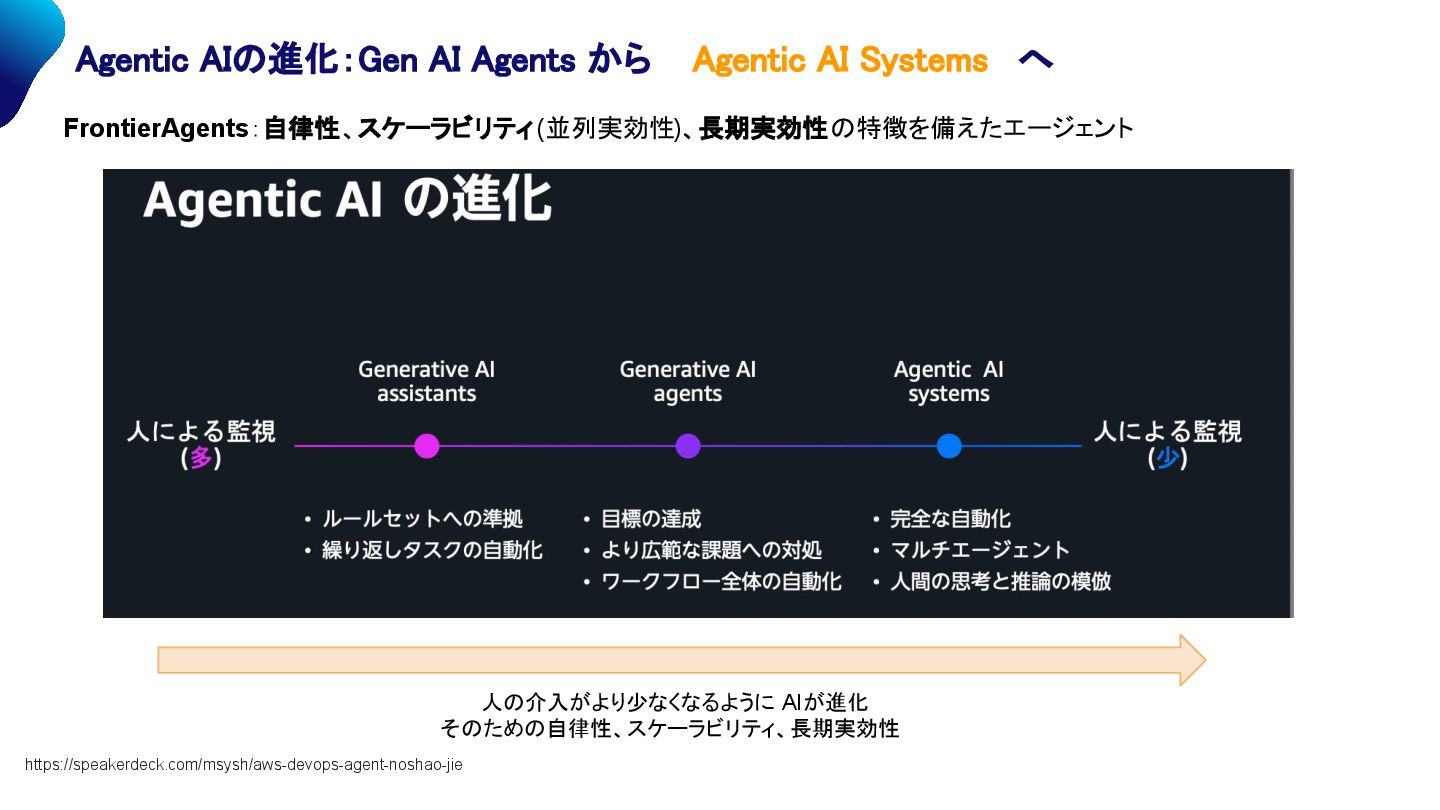 Agentic AIの進化：Gen AI Agents から　Agentic AI Systems　へ

FrontierAgents：自律性、スケーラビリティ(並列実効性)、長期実効性の特徴を備えたエージェント

Agentic AI の進化

人による監視
(多)

Generative AI
assistants

Generative AI
agents

Agentic AI
systems

人による監視
(少)

• ルールセットへの準拠
• 繰り返しタスクの自動化

• 目標の達成
• より広範な課題への対処
• ワークフロー全体の自動化

• 完全な自動化
• マルチエージェント
• 人間の思考と推論の模倣

人の介入がより少なくなるように AIが進化
そのための自律性、スケーラビリティ、長期実効性

https://speakerdeck.com/msysh/aws-devops-agent-noshao-jie